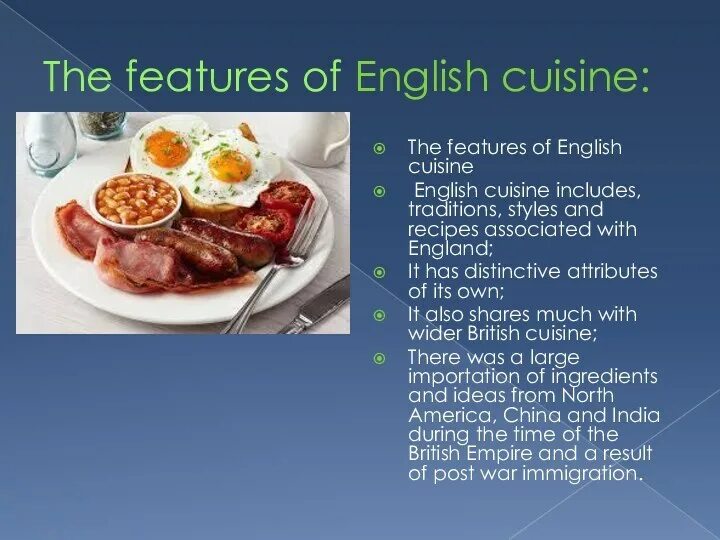 The features of English cuisine:

- The features of English cuisine
- English cuisine includes, traditions, styles and recipes associated with England;
- It has distinctive attributes of its own;
- It also shares much with wider British cuisine;
- There was a large importation of ingredients and ideas from North America, China and India during the time of the British Empire and a result of post war immigration.